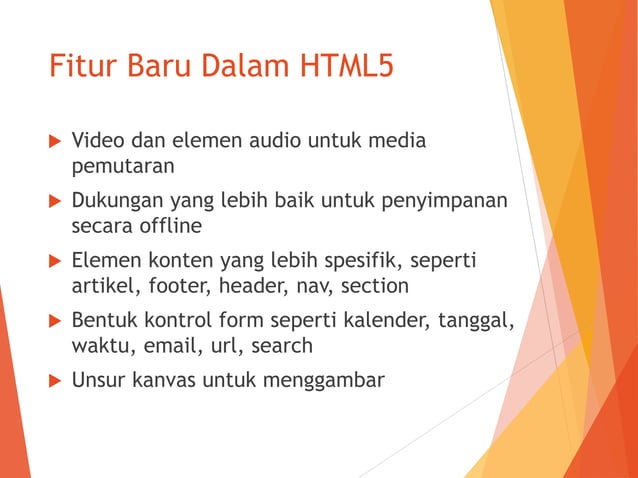 Fitur Baru Dalam HTML5

▶ Video dan elemen audio untuk media pemutaran

▶ Dukungan yang lebih baik untuk penyimpanan secara offline

▶ Elemen konten yang lebih spesifik, seperti artikel, footer, header, nav, section

▶ Bentuk kontrol form seperti kalender, tanggal, waktu, email, url, search

▶ Unsur kanvas untuk menggambar